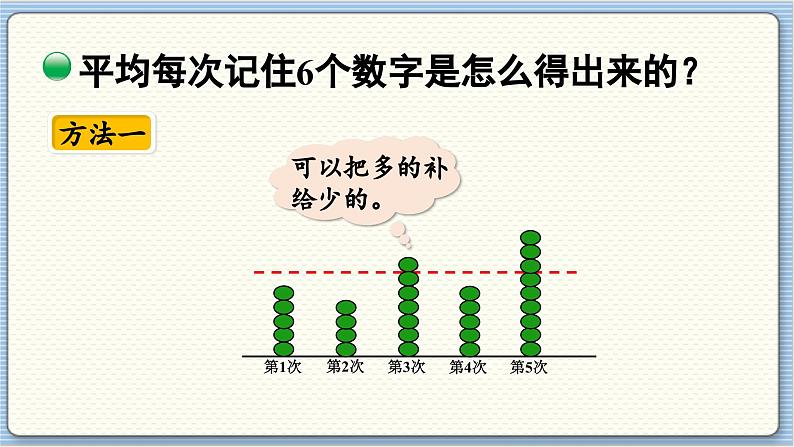 平均每次记住6个数字是怎么得出来的？

方法一

可以把多的补给少的。

第1次 第2次 第3次 第4次 第5次